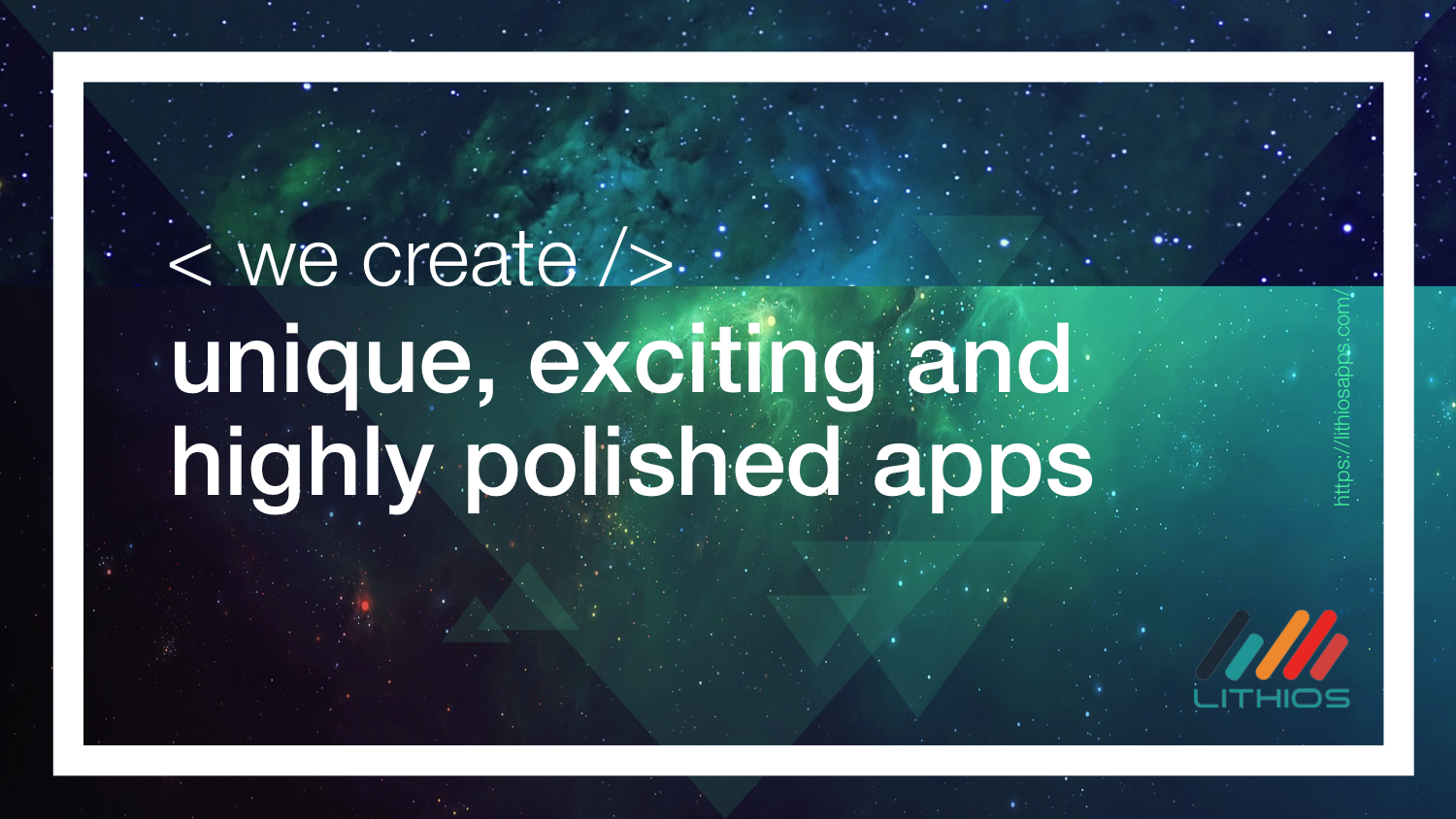 < we create />
unique, exciting and highly polished apps

https://lithiosapps.com/

LITHIOS